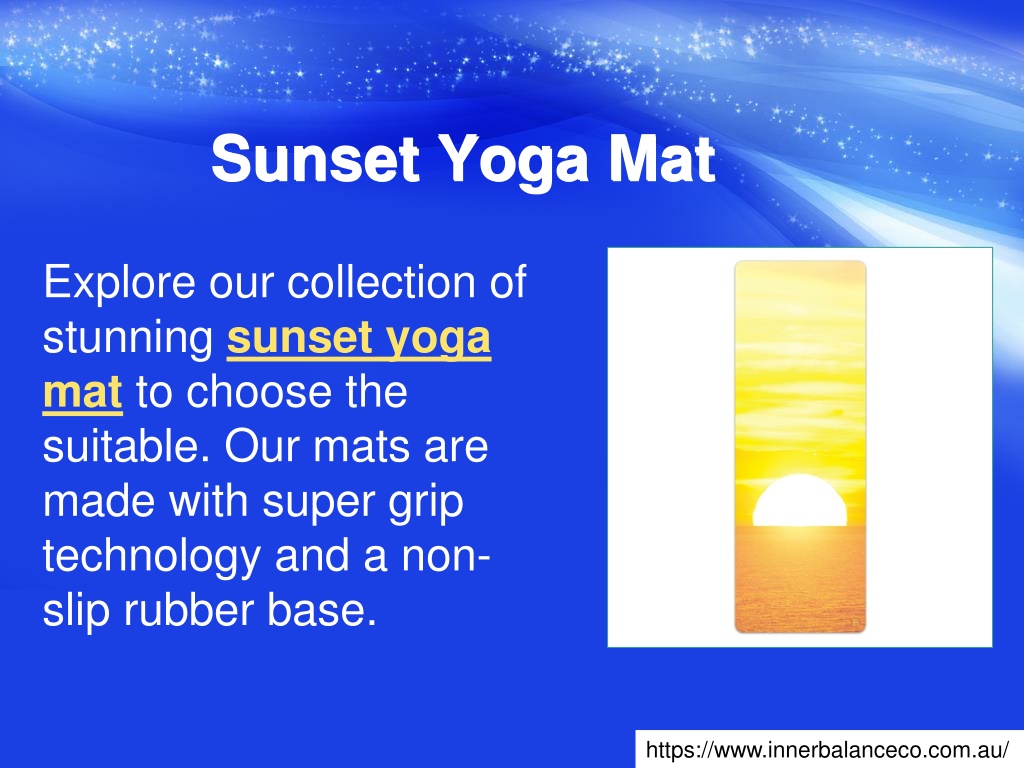 Sunset Yoga Mat

Explore our collection of stunning sunset yoga mat to choose the suitable. Our mats are made with super grip technology and a non-slip rubber base.

https://www.innerbalanceco.com.au/